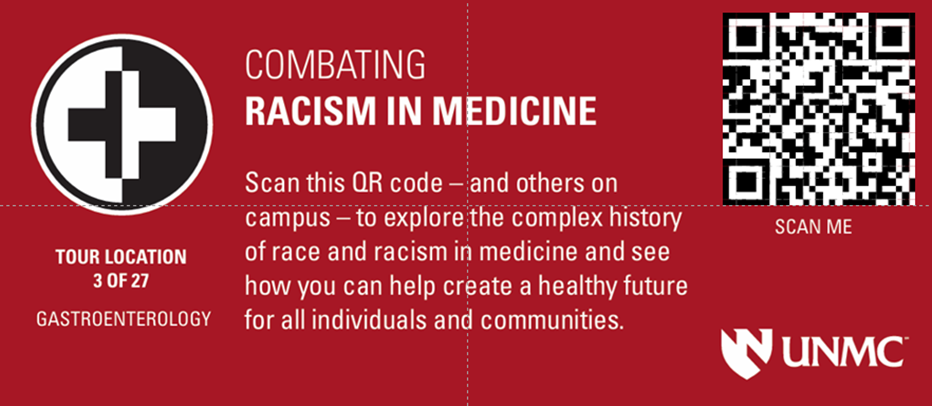 TOUR LOCATION
3 OF 27

GASTROENTEROLOGY

COMBATING
RACISM IN MEDICINE

Scan this QR code – and others on campus – to explore the complex history of race and racism in medicine and see how you can help create a healthy future for all individuals and communities.

SCAN ME

UNMC